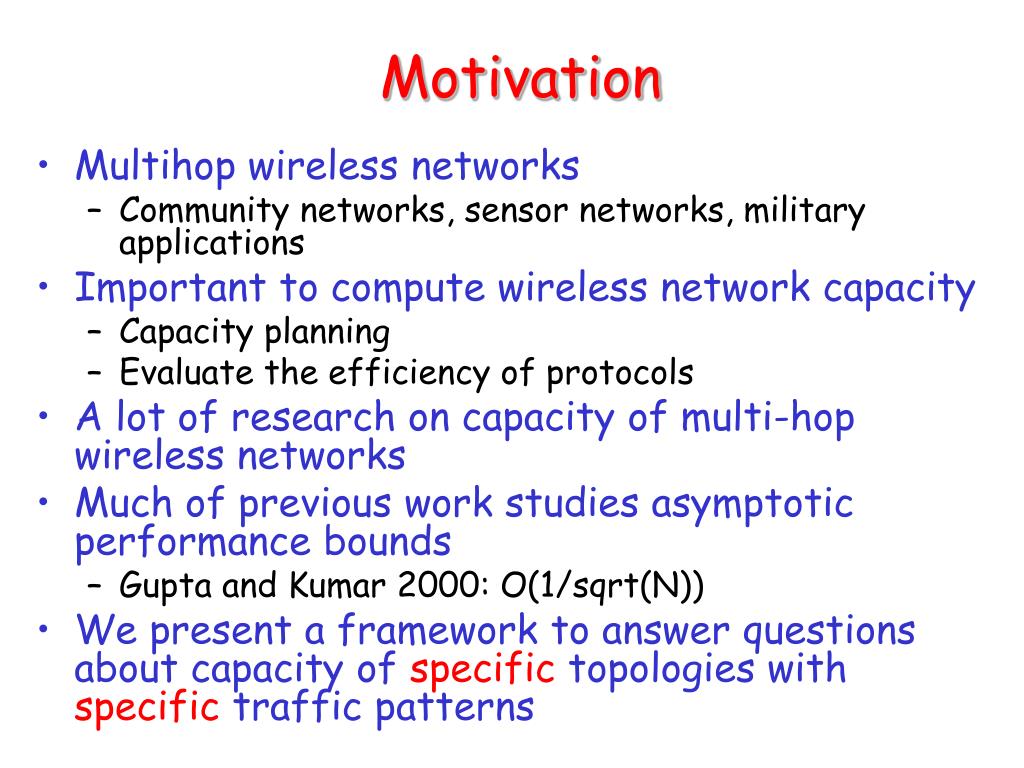 Motivation

• Multihop wireless networks
– Community networks, sensor networks, military applications
• Important to compute wireless network capacity
– Capacity planning
– Evaluate the efficiency of protocols
• A lot of research on capacity of multi-hop wireless networks
• Much of previous work studies asymptotic performance bounds
– Gupta and Kumar 2000: O(1/sqrt(N))
• We present a framework to answer questions about capacity of specific topologies with specific traffic patterns